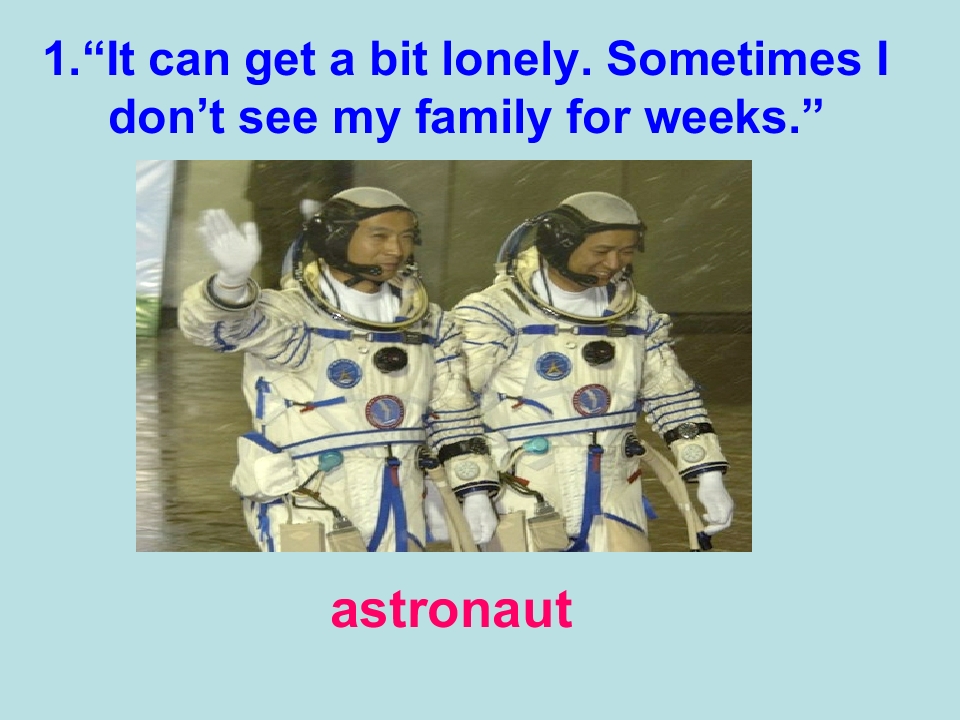 1."It can get a bit lonely. Sometimes I don't see my family for weeks."

astronaut